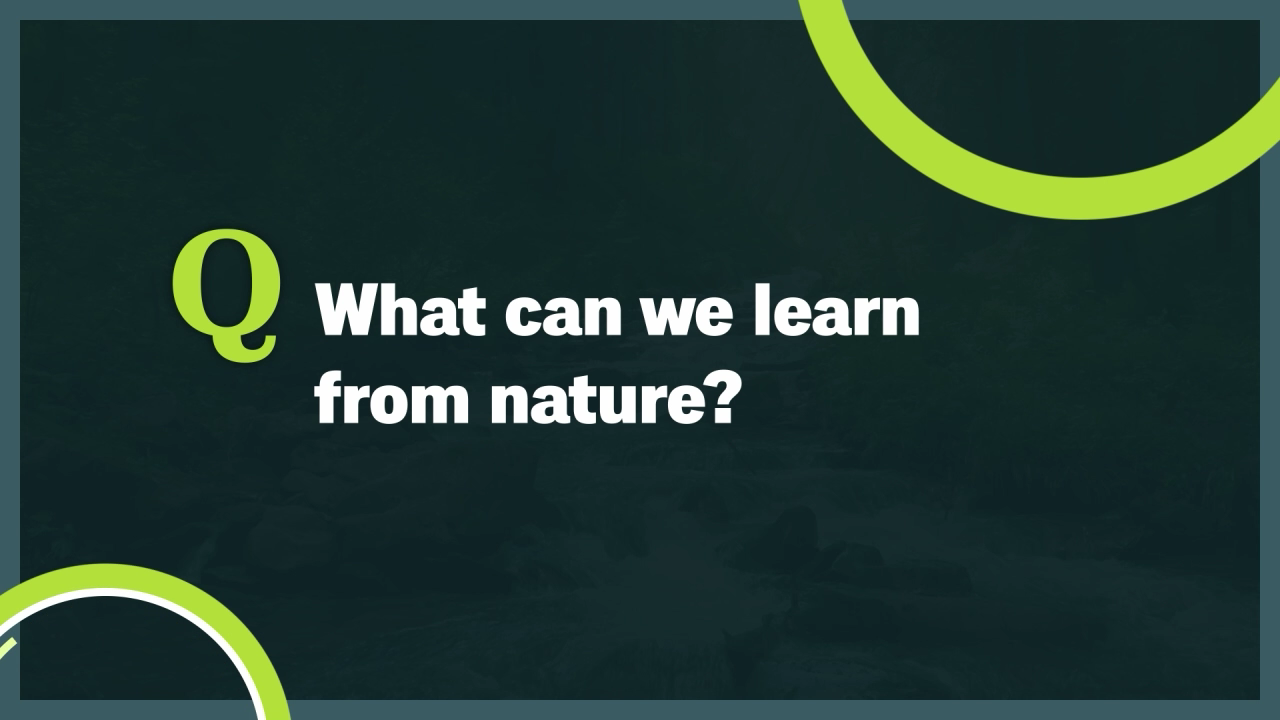 Q What can we learn from nature?